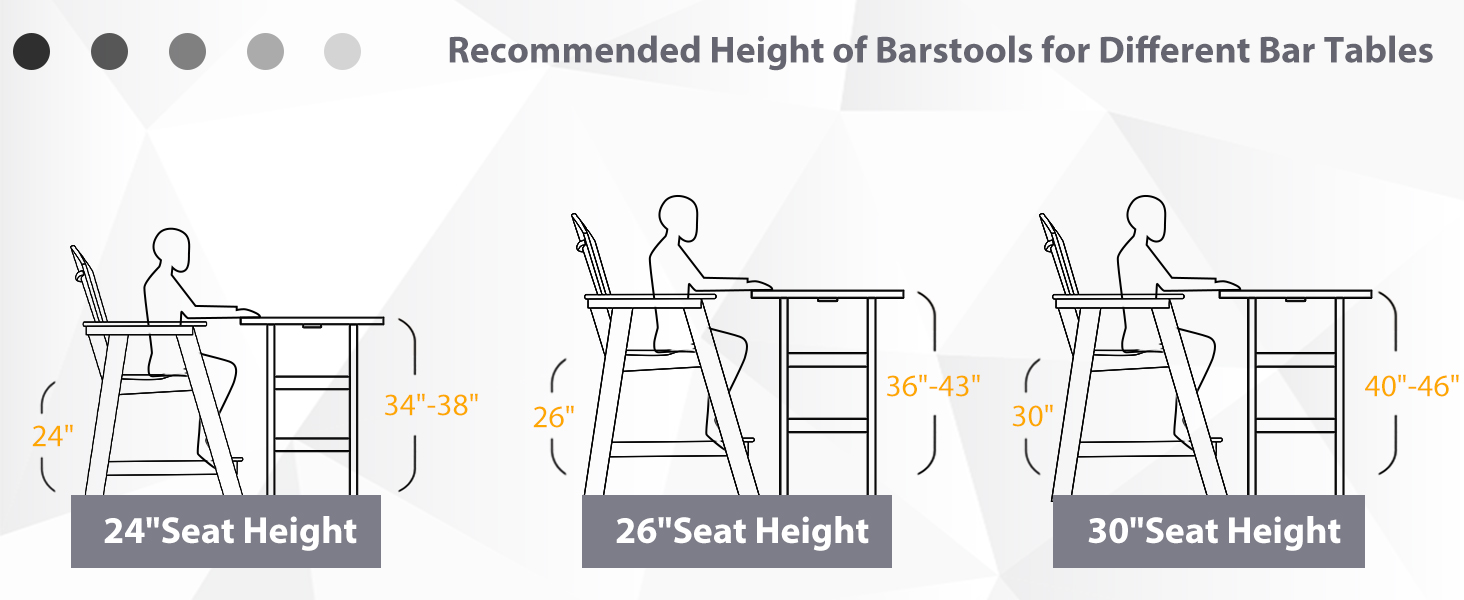 Recommended Height of Barstools for Different Bar Tables

24"

34"-38"

24"Seat Height

26"

36"-43"

26"Seat Height

30"

40"-46"

30"Seat Height